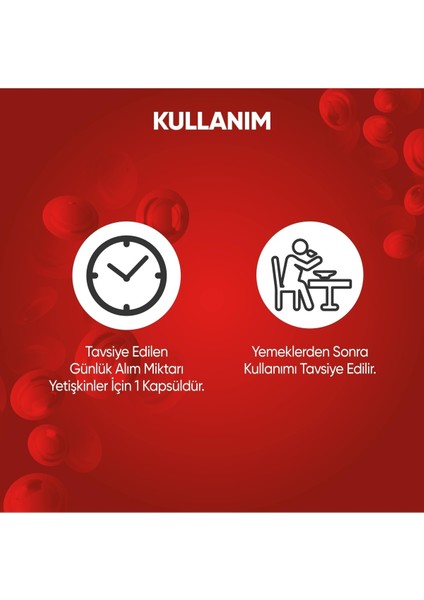 KULLANIM

Tavsiye Edilen Günlük Alım Miktarı Yetişkinler İçin 1 Kapsüldür.

Yemeklerden Sonra Kullanımı Tavsiye Edilir.